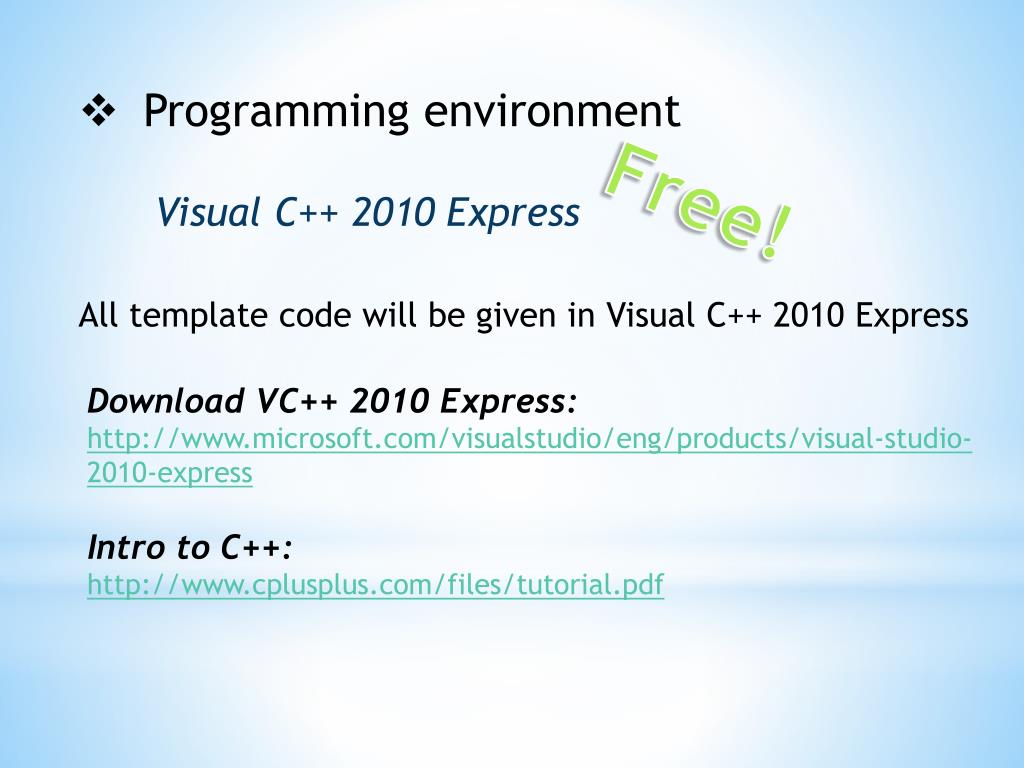 ❖ Programming environment

Visual C++ 2010 Express

Free!

All template code will be given in Visual C++ 2010 Express

Download VC++ 2010 Express:
http://www.microsoft.com/visualstudio/eng/products/visual-studio-2010-express

Intro to C++:
http://www.cplusplus.com/files/tutorial.pdf